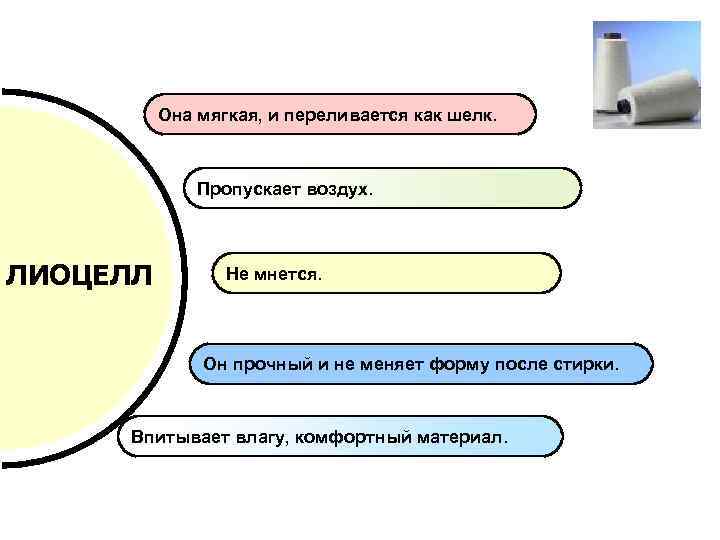 ЛИОЦЕЛЛ

Она мягкая, и переливается как шелк.

Пропускает воздух.

Не мнется.

Он прочный и не меняет форму после стирки.

Впитывает влагу, комфортный материал.